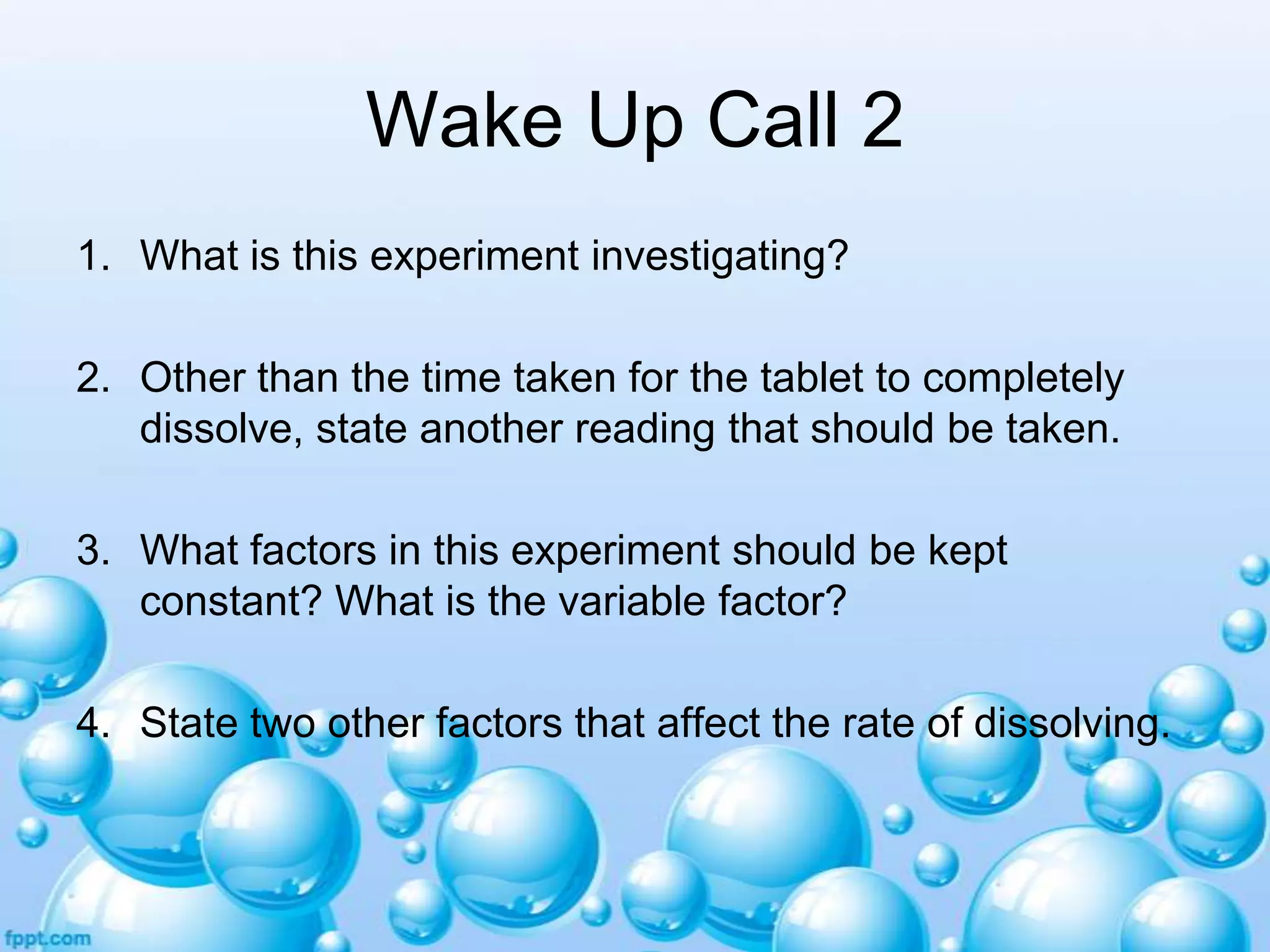 Wake Up Call 2

1. What is this experiment investigating?

2. Other than the time taken for the tablet to completely dissolve, state another reading that should be taken.

3. What factors in this experiment should be kept constant? What is the variable factor?

4. State two other factors that affect the rate of dissolving.

fppt.com